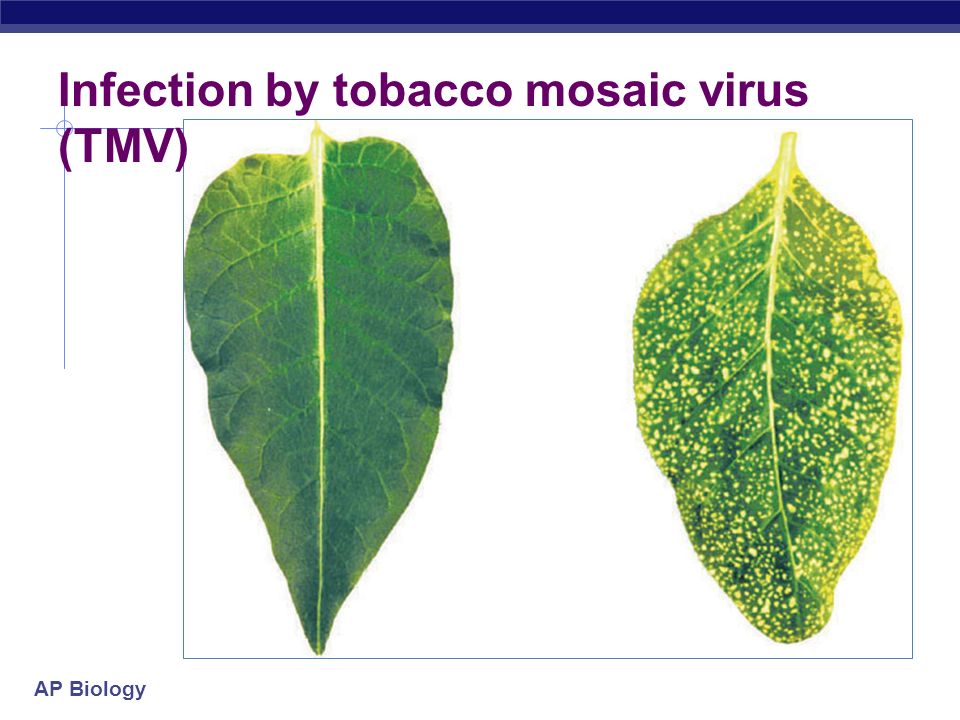 Infection by tobacco mosaic virus (TMV)

AP Biology